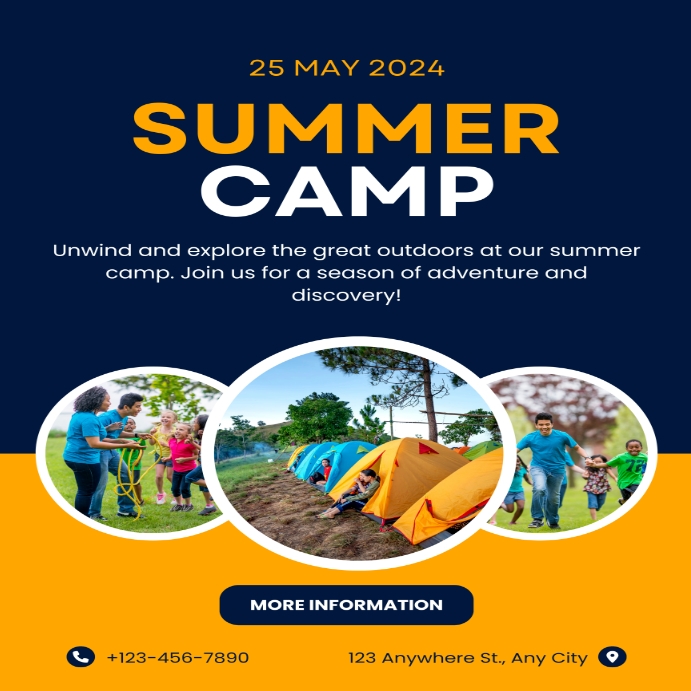 25 MAY 2024

SUMMER CAMP

Unwind and explore the great outdoors at our summer camp. Join us for a season of adventure and discovery!

MORE INFORMATION

+123-456-7890

123 Anywhere St., Any City